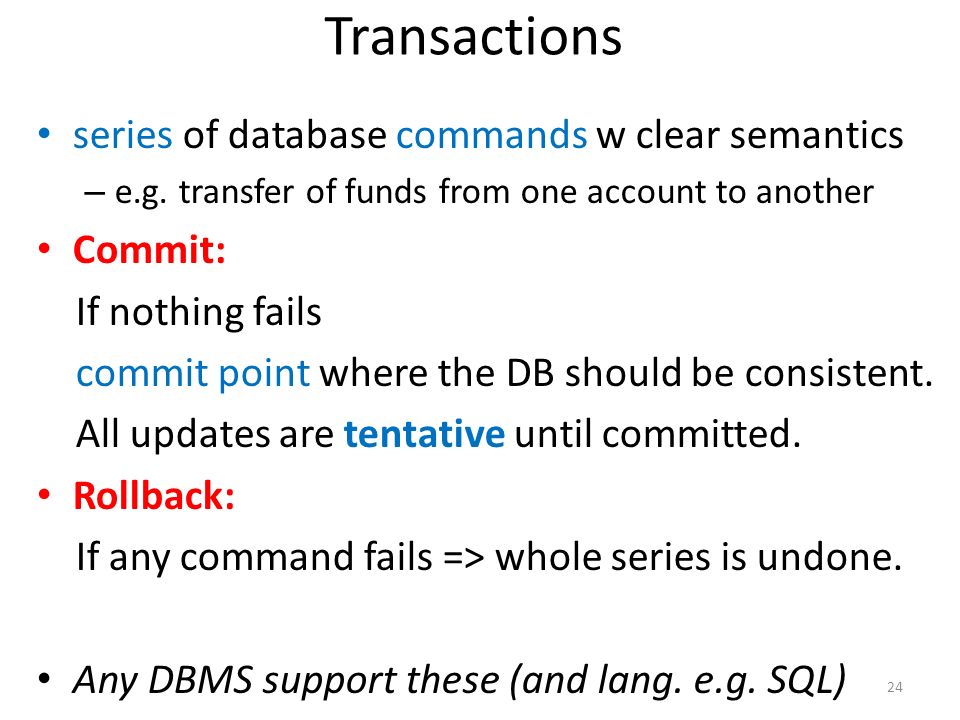 Transactions

• series of database commands w clear semantics
  – e.g. transfer of funds from one account to another

• Commit:
  If nothing fails
  commit point where the DB should be consistent.
  All updates are tentative until committed.

• Rollback:
  If any command fails => whole series is undone.

• Any DBMS support these (and lang. e.g. SQL)

24